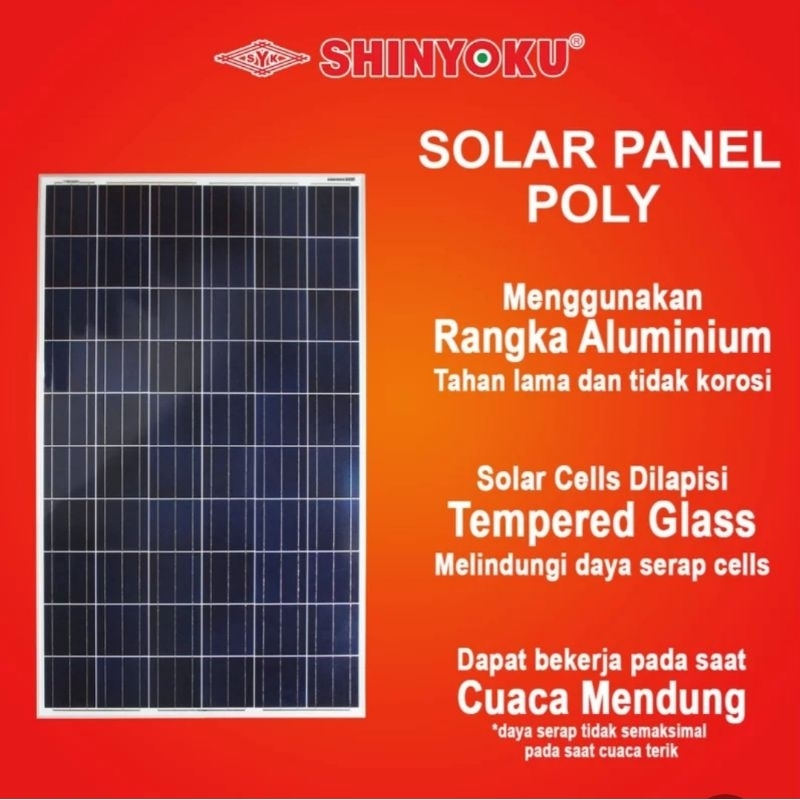 SYK SHINYOKU®

SOLAR PANEL POLY

Menggunakan
Rangka Aluminium
Tahan lama dan tidak korosi

Solar Cells Dilapisi
Tempered Glass
Melindungi daya serap cells

Dapat bekerja pada saat
Cuaca Mendung
*daya serap tidak semaksimal pada saat cuaca terik